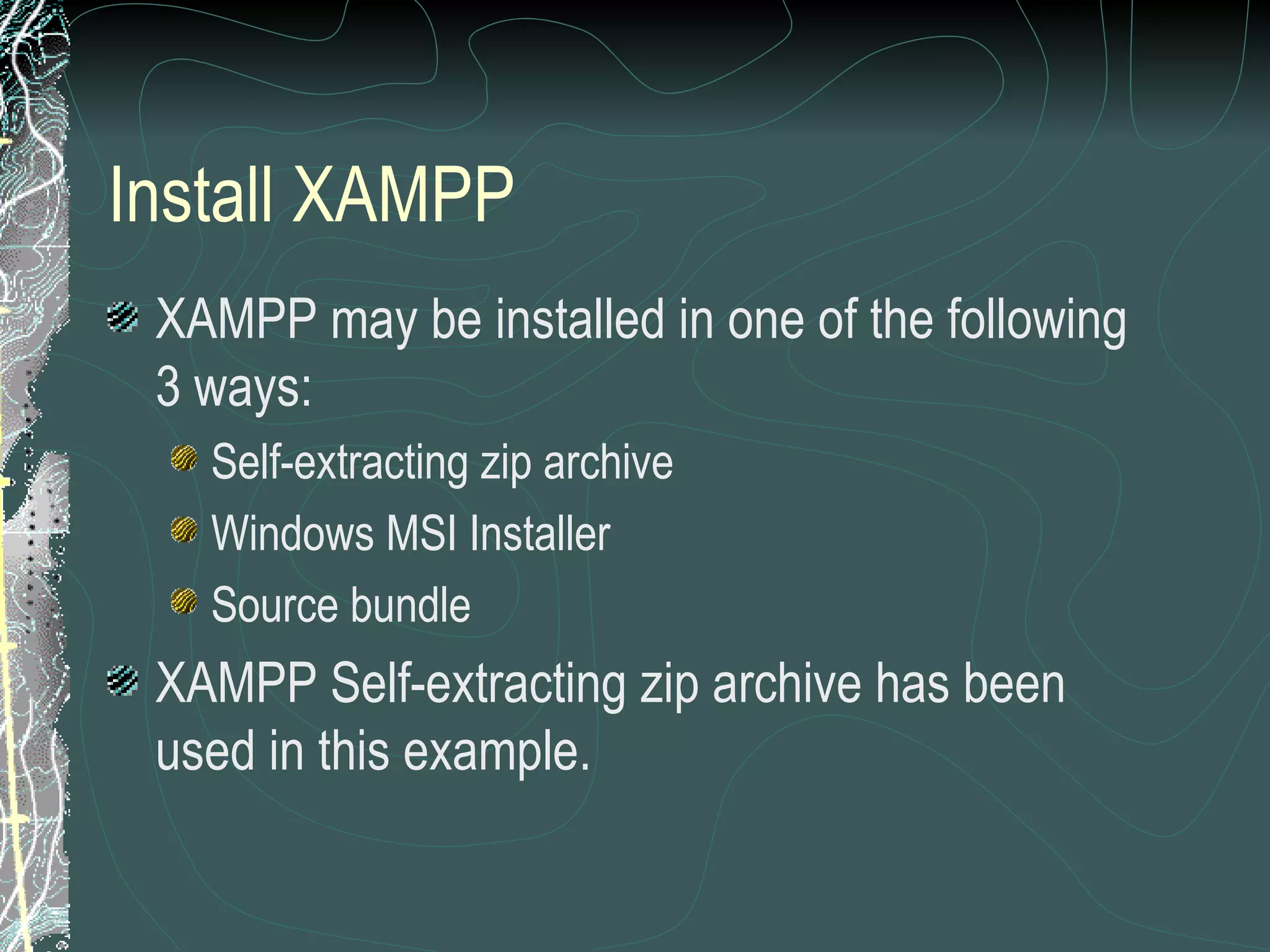 Install XAMPP

XAMPP may be installed in one of the following 3 ways:

Self-extracting zip archive

Windows MSI Installer

Source bundle

XAMPP Self-extracting zip archive has been used in this example.